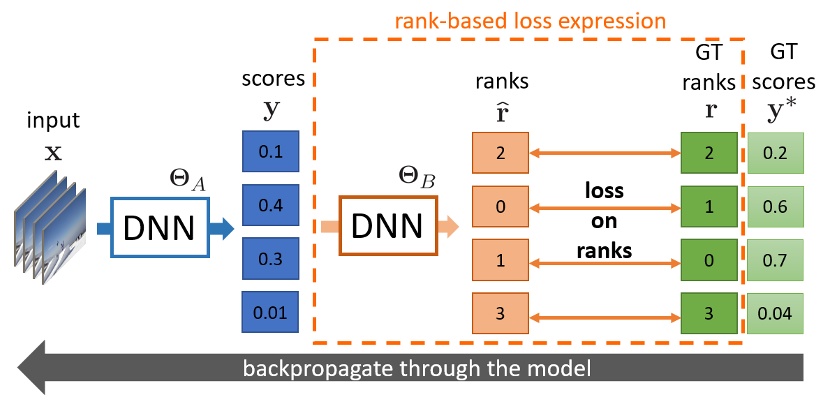 rank-based loss expression

input
$\mathbf{x}$

$\Theta_A$
DNN

scores
$\mathbf{y}$
0.1
0.4
0.3
0.01

$\Theta_B$
DNN

ranks
$\hat{\mathbf{r}}$
2
0
1
3

loss
on
ranks

GT
ranks
$\mathbf{r}$
2
1
0
3

GT
scores
$\mathbf{y}^*$
0.2
0.6
0.7
0.04

backpropagate through the model